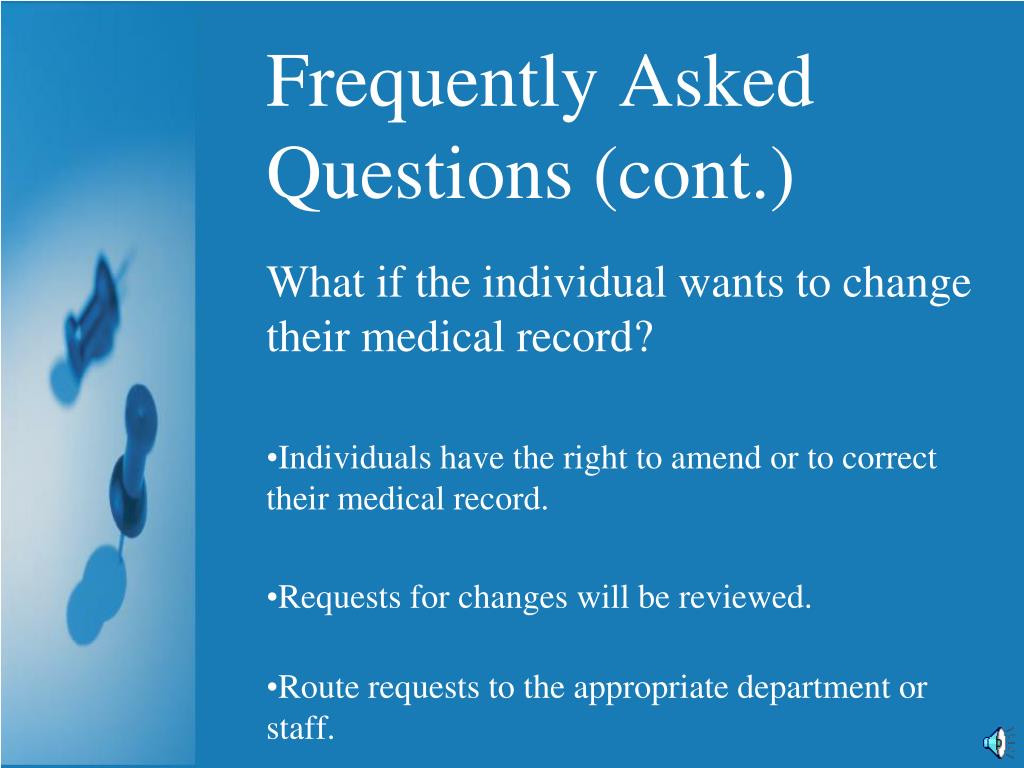 Frequently Asked Questions (cont.)

What if the individual wants to change their medical record?

•Individuals have the right to amend or to correct their medical record.

•Requests for changes will be reviewed.

•Route requests to the appropriate department or staff.